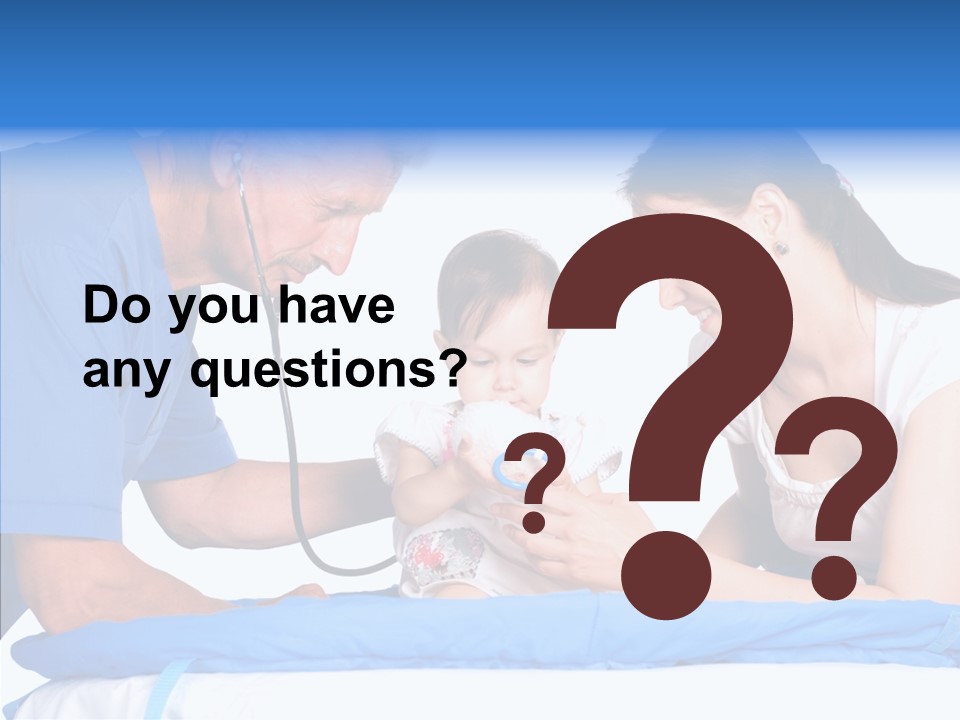 Do you have any questions?

?
?
?